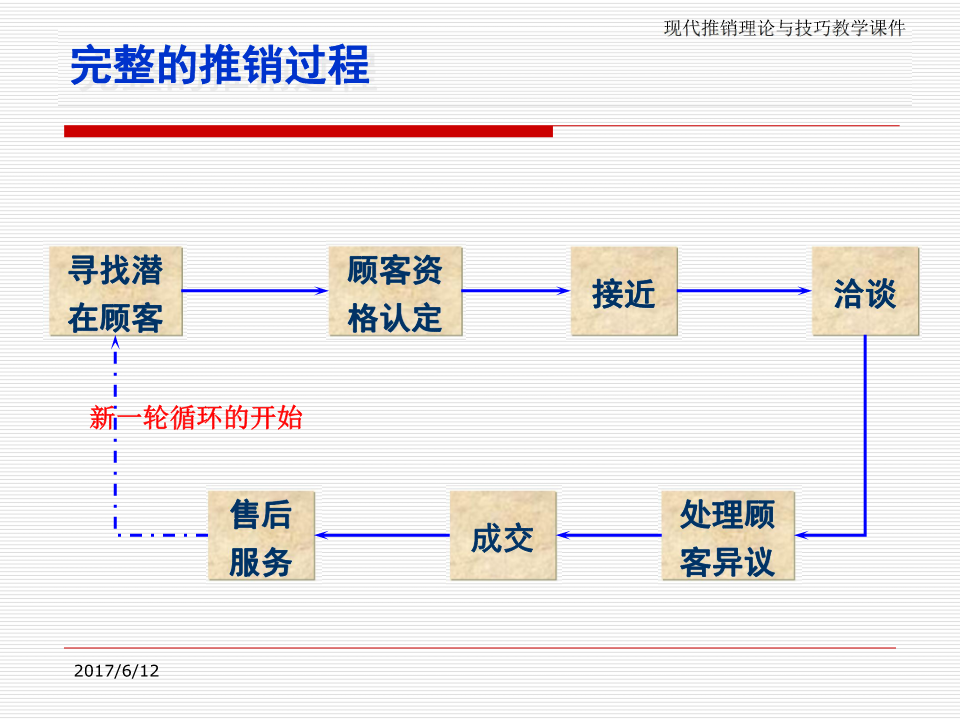 现代推销理论与技巧教学课件

完整的推销过程

寻找潜在顾客

顾客资格认定

接近

洽谈

新一轮循环的开始

售后服务

成交

处理顾客异议

2017/6/12